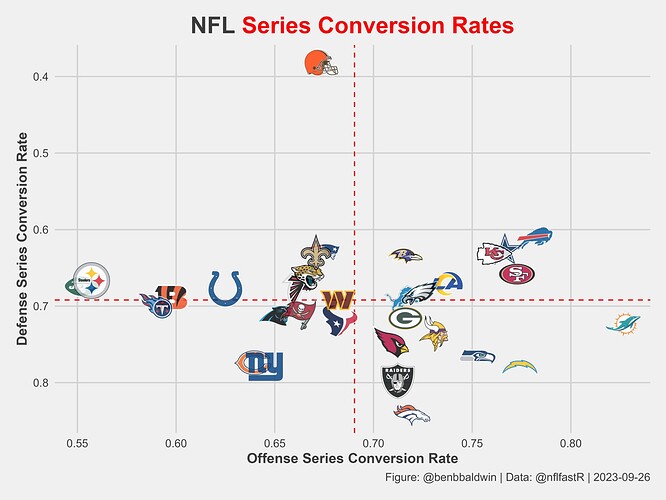 NFL Series Conversion Rates

Defense Series Conversion Rate

0.4
0.5
0.6
0.7
0.8

Steelers
RAIDERS

0.55
0.60
0.65
0.70
0.75
0.80

Offense Series Conversion Rate

Figure: @benbbaldwin | Data: @nflfastR | 2023-09-26